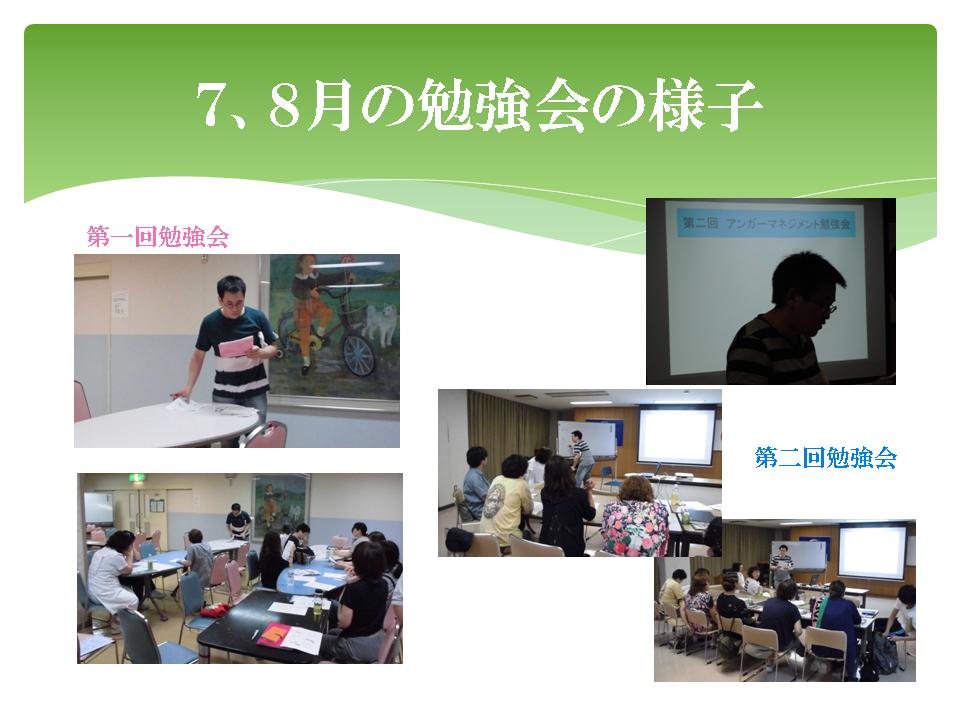 7、8月の勉強会の様子

第一回勉強会

第二回　アンガーマネジメント勉強会

第二回勉強会